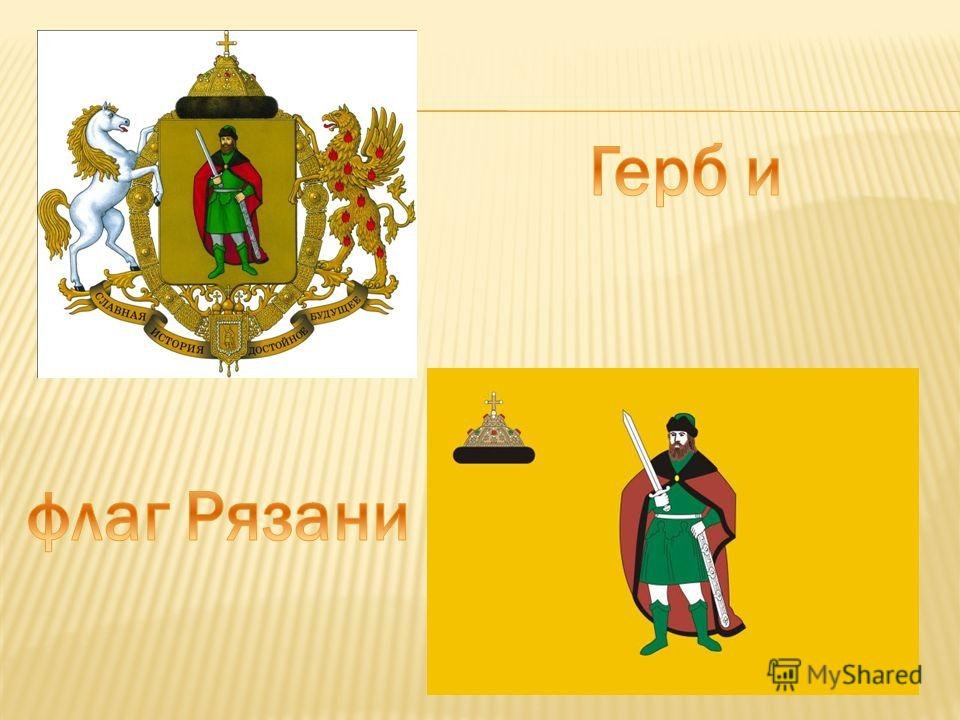 СЛАВНАЯ ИСТОРИЯ ДОСТОЙНОЕ БУДУЩЕЕ

Герб и

флаг Рязани

MyShared